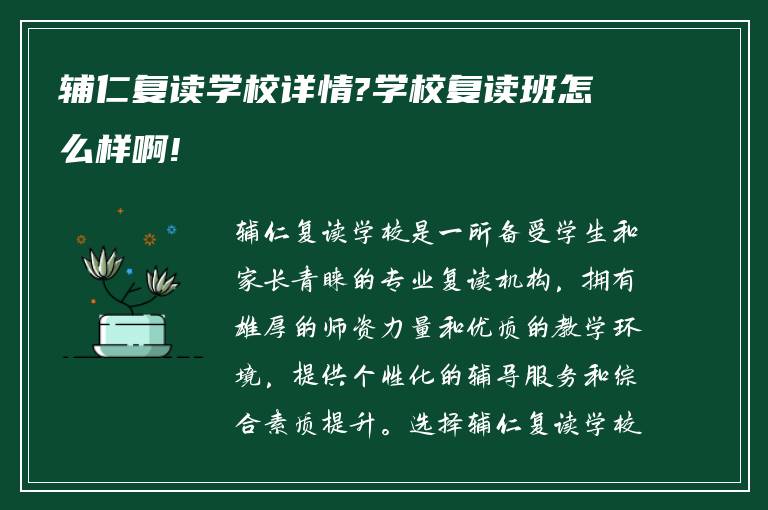 辅仁复读学校详情?学校复读班怎么样啊!

辅仁复读学校是一所备受学生和家长青睐的专业复读机构，拥有雄厚的师资力量和优质的教学环境，提供个性化的辅导服务和综合素质提升。选择辅仁复读学校